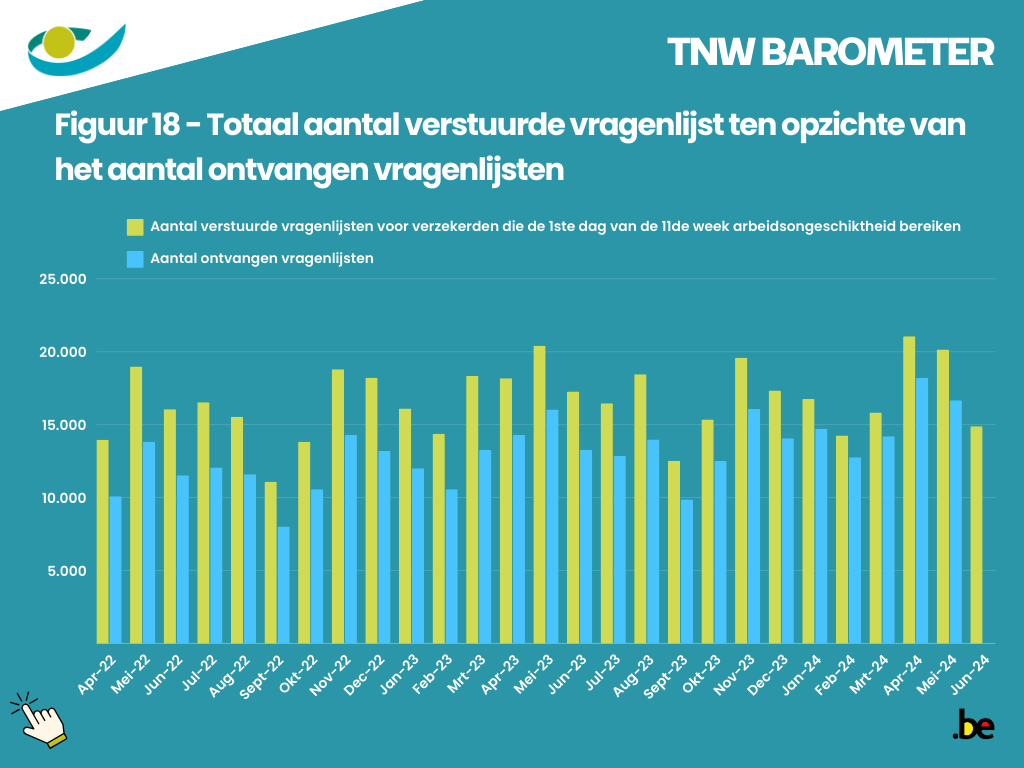 TNW BAROMETER

Figuur 18 - Totaal aantal verstuurde vragenlijst ten opzichte van het aantal ontvangen vragenlijsten

Aantal verstuurde vragenlijsten voor verzekerden die de 1ste dag van de 11de week arbeidsongeschiktheid bereiken

Aantal ontvangen vragenlijsten

25.000
20.000
15.000
10.000
5.000

Apr-22
Mei-22
Jun-22
Jul-22
Aug-22
Sept-22
Okt-22
Nov-22
Dec-22
Jan-23
Feb-23
Mrt-23
Apr-23
Mei-23
Jun-23
Jul-23
Aug-23
Sept-23
Okt-23
Nov-23
Dec-23
Jan-24
Feb-24
Mrt-24
Apr-24
Mei-24
Jun-24

.be